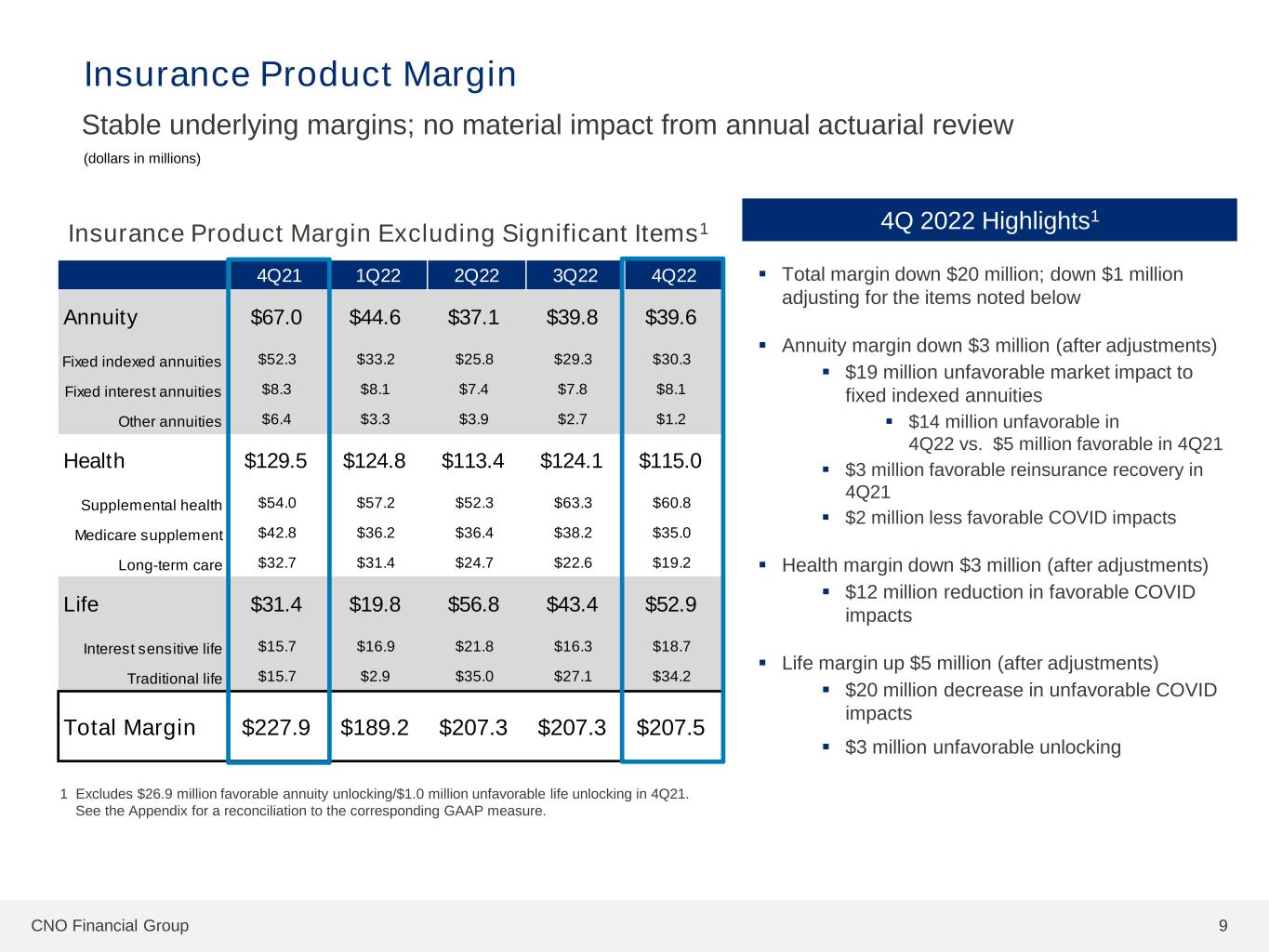 Insurance Product Margin

Stable underlying margins; no material impact from annual actuarial review

(dollars in millions)

Insurance Product Margin Excluding Significant Items$^1$

| | 4Q21 | 1Q22 | 2Q22 | 3Q22 | 4Q22 |
|---|---|---|---|---|---|
| Annuity | \$67.0 | \$44.6 | \$37.1 | \$39.8 | \$39.6 |
| Fixed indexed annuities | \$52.3 | \$33.2 | \$25.8 | \$29.3 | \$30.3 |
| Fixed interest annuities | \$8.3 | \$8.1 | \$7.4 | \$7.8 | \$8.1 |
| Other annuities | \$6.4 | \$3.3 | \$3.9 | \$2.7 | \$1.2 |
| Health | \$129.5 | \$124.8 | \$113.4 | \$124.1 | \$115.0 |
| Supplemental health | \$54.0 | \$57.2 | \$52.3 | \$63.3 | \$60.8 |
| Medicare supplement | \$42.8 | \$36.2 | \$36.4 | \$38.2 | \$35.0 |
| Long-term care | \$32.7 | \$31.4 | \$24.7 | \$22.6 | \$19.2 |
| Life | \$31.4 | \$19.8 | \$56.8 | \$43.4 | \$52.9 |
| Interest sensitive life | \$15.7 | \$16.9 | \$21.8 | \$16.3 | \$18.7 |
| Traditional life | \$15.7 | \$2.9 | \$35.0 | \$27.1 | \$34.2 |
| Total Margin | \$227.9 | \$189.2 | \$207.3 | \$207.3 | \$207.5 |

1 Excludes \$26.9 million favorable annuity unlocking/\$1.0 million unfavorable life unlocking in 4Q21. See the Appendix for a reconciliation to the corresponding GAAP measure.

4Q 2022 Highlights$^1$

▪ Total margin down \$20 million; down \$1 million adjusting for the items noted below

▪ Annuity margin down \$3 million (after adjustments)
▪ \$19 million unfavorable market impact to fixed indexed annuities
▪ \$14 million unfavorable in 4Q22 vs. \$5 million favorable in 4Q21
▪ \$3 million favorable reinsurance recovery in 4Q21
▪ \$2 million less favorable COVID impacts

▪ Health margin down \$3 million (after adjustments)
▪ \$12 million reduction in favorable COVID impacts

▪ Life margin up \$5 million (after adjustments)
▪ \$20 million decrease in unfavorable COVID impacts
▪ \$3 million unfavorable unlocking

CNO Financial Group

9